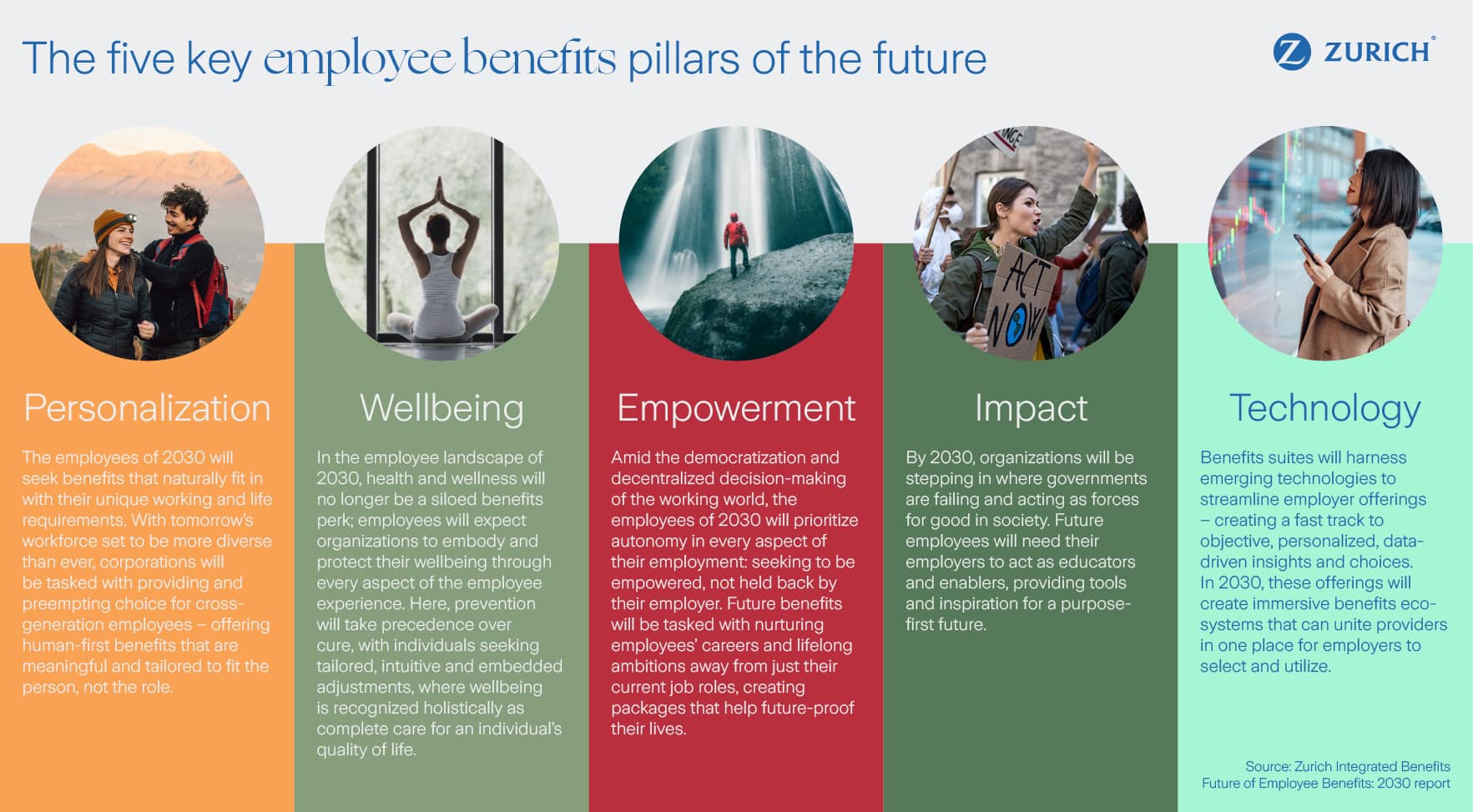 The five key employee benefits pillars of the future

ZURICH

ACT NOW

Personalization

The employees of 2030 will seek benefits that naturally fit in with their unique working and life requirements. With tomorrow's workforce set to be more diverse than ever, corporations will be tasked with providing and preempting choice for cross-generation employees – offering human-first benefits that are meaningful and tailored to fit the person, not the role.

Wellbeing

In the employee landscape of 2030, health and wellness will no longer be a siloed benefits perk; employees will expect organizations to embody and protect their wellbeing through every aspect of the employee experience. Here, prevention will take precedence over cure, with individuals seeking tailored, intuitive and embedded adjustments, where wellbeing is recognized holistically as complete care for an individual's quality of life.

Empowerment

Amid the democratization and decentralized decision-making of the working world, the employees of 2030 will prioritize autonomy in every aspect of their employment: seeking to be empowered, not held back by their employer. Future benefits will be tasked with nurturing employees' careers and lifelong ambitions away from just their current job roles, creating packages that help future-proof their lives.

Impact

By 2030, organizations will be stepping in where governments are failing and acting as forces for good in society. Future employees will need their employers to act as educators and enablers, providing tools and inspiration for a purpose-first future.

Technology

Benefits suites will harness emerging technologies to streamline employer offerings – creating a fast track to objective, personalized, data-driven insights and choices. In 2030, these offerings will create immersive benefits eco-systems that can unite providers in one place for employers to select and utilize.

Source: Zurich Integrated Benefits Future of Employee Benefits: 2030 report